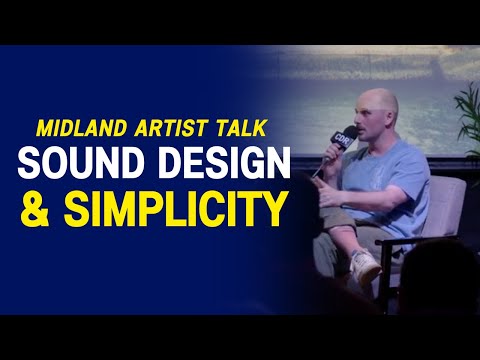 MIDLAND ARTIST TALK
SOUND DESIGN
& SIMPLICITY

CDR